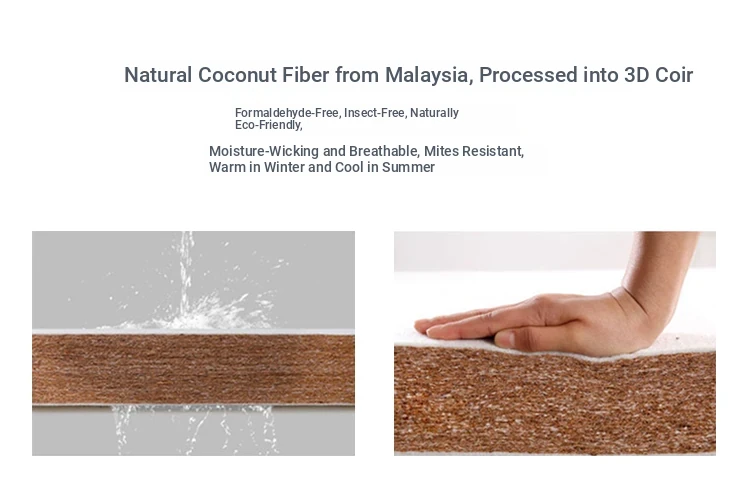 Natural Coconut Fiber from Malaysia, Processed into 3D Coir

Formaldehyde-Free, Insect-Free, Naturally Eco-Friendly,

Moisture-Wicking and Breathable, Mites Resistant, Warm in Winter and Cool in Summer